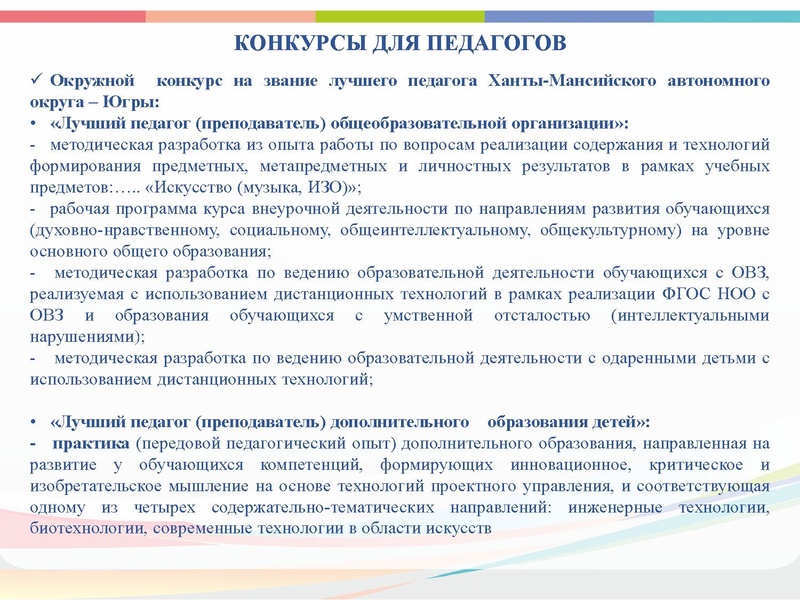 КОНКУРСЫ ДЛЯ ПЕДАГОГОВ

✓ Окружной конкурс на звание лучшего педагога Ханты-Мансийского автономного округа – Югры:

• «Лучший педагог (преподаватель) общеобразовательной организации»:

- методическая разработка из опыта работы по вопросам реализации содержания и технологий формирования предметных, метапредметных и личностных результатов в рамках учебных предметов:….. «Искусство (музыка, ИЗО)»;

- рабочая программа курса внеурочной деятельности по направлениям развития обучающихся (духовно-нравственному, социальному, общеинтеллектуальному, общекультурному) на уровне основного общего образования;

- методическая разработка по ведению образовательной деятельности обучающихся с ОВЗ, реализуемая с использованием дистанционных технологий в рамках реализации ФГОС НОО с ОВЗ и образования обучающихся с умственной отсталостью (интеллектуальными нарушениями);

- методическая разработка по ведению образовательной деятельности с одаренными детьми с использованием дистанционных технологий;

• «Лучший педагог (преподаватель) дополнительного образования детей»:

- практика (передовой педагогический опыт) дополнительного образования, направленная на развитие у обучающихся компетенций, формирующих инновационное, критическое и изобретательское мышление на основе технологий проектного управления, и соответствующая одному из четырех содержательно-тематических направлений: инженерные технологии, биотехнологии, современные технологии в области искусств